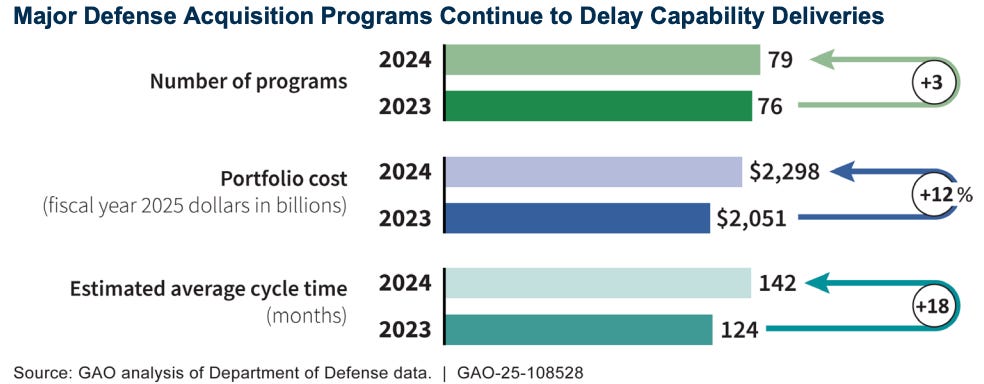 Major Defense Acquisition Programs Continue to Delay Capability Deliveries

Number of programs

2024 79

2023 76

+3

Portfolio cost (fiscal year 2025 dollars in billions)

2024 $2,298

2023 $2,051

+12%

Estimated average cycle time (months)

2024 142

2023 124

+18

Source: GAO analysis of Department of Defense data. | GAO-25-108528